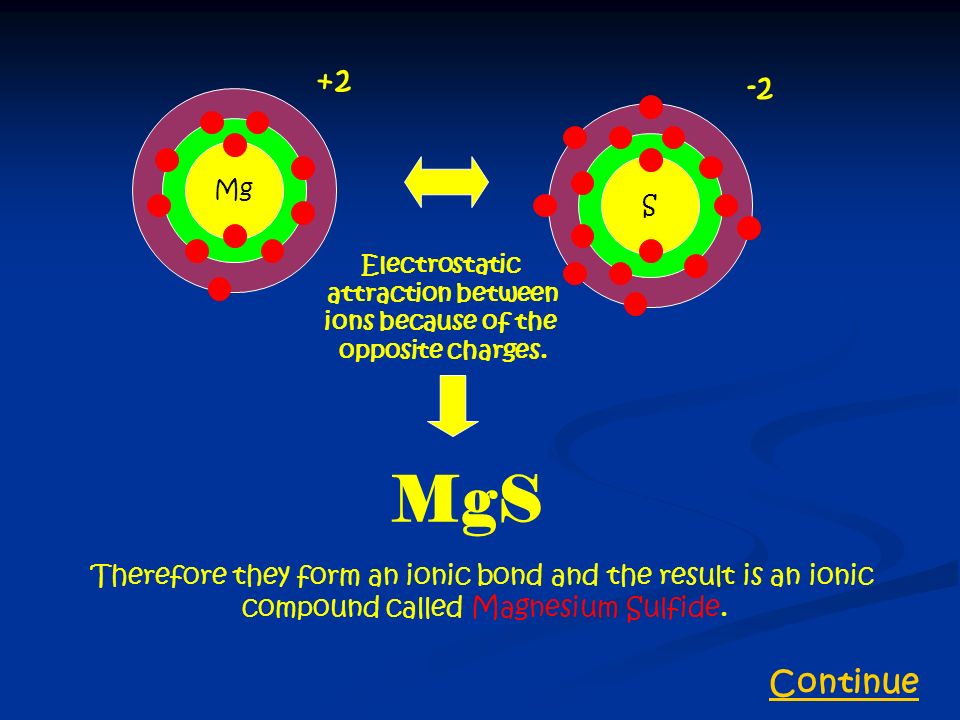 +2

-2

Mg

S

Electrostatic attraction between ions because of the opposite charges.

MgS

Therefore they form an ionic bond and the result is an ionic compound called Magnesium Sulfide.

Continue